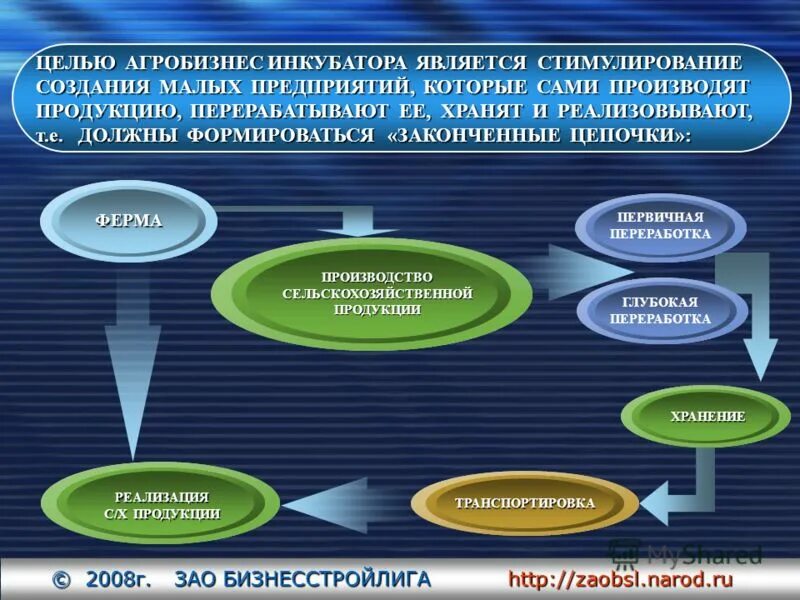 ЦЕЛЬЮ АГРОБИЗНЕС ИНКУБАТОРА ЯВЛЯЕТСЯ СТИМУЛИРОВАНИЕ СОЗДАНИЯ МАЛЫХ ПРЕДПРИЯТИЙ, КОТОРЫЕ САМИ ПРОИЗВОДЯТ ПРОДУКЦИЮ, ПЕРЕРАБАТЫВАЮТ ЕЕ, ХРАНЯТ И РЕАЛИЗОВЫВАЮТ, т.е. ДОЛЖНЫ ФОРМИРОВАТЬСЯ «ЗАКОНЧЕННЫЕ ЦЕПОЧКИ»:

ФЕРМА

ПРОИЗВОДСТВО СЕЛЬСКОХОЗЯЙСТВЕННОЙ ПРОДУКЦИИ

ПЕРВИЧНАЯ ПЕРЕРАБОТКА

ГЛУБОКАЯ ПЕРЕРАБОТКА

ХРАНЕНИЕ

ТРАНСПОРТИРОВКА

РЕАЛИЗАЦИЯ С/Х ПРОДУКЦИИ

MyShared

© 2008г. ЗАО БИЗНЕССТРОЙЛИГА http://zaobsl.narod.ru